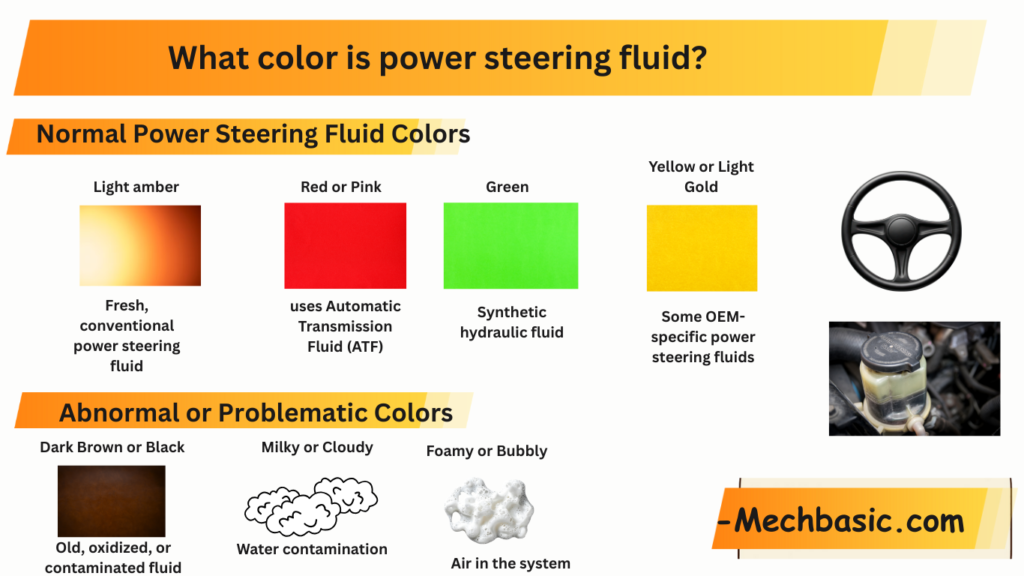 What color is power steering fluid?

Normal Power Steering Fluid Colors

Light amber

Fresh, conventional power steering fluid

Red or Pink

uses Automatic Transmission Fluid (ATF)

Green

Synthetic hydraulic fluid

Yellow or Light Gold

Some OEM-specific power steering fluids

Abnormal or Problematic Colors

Dark Brown or Black

Old, oxidized, or contaminated fluid

Milky or Cloudy

Water contamination

Foamy or Bubbly

Air in the system

-Mechbasic.com